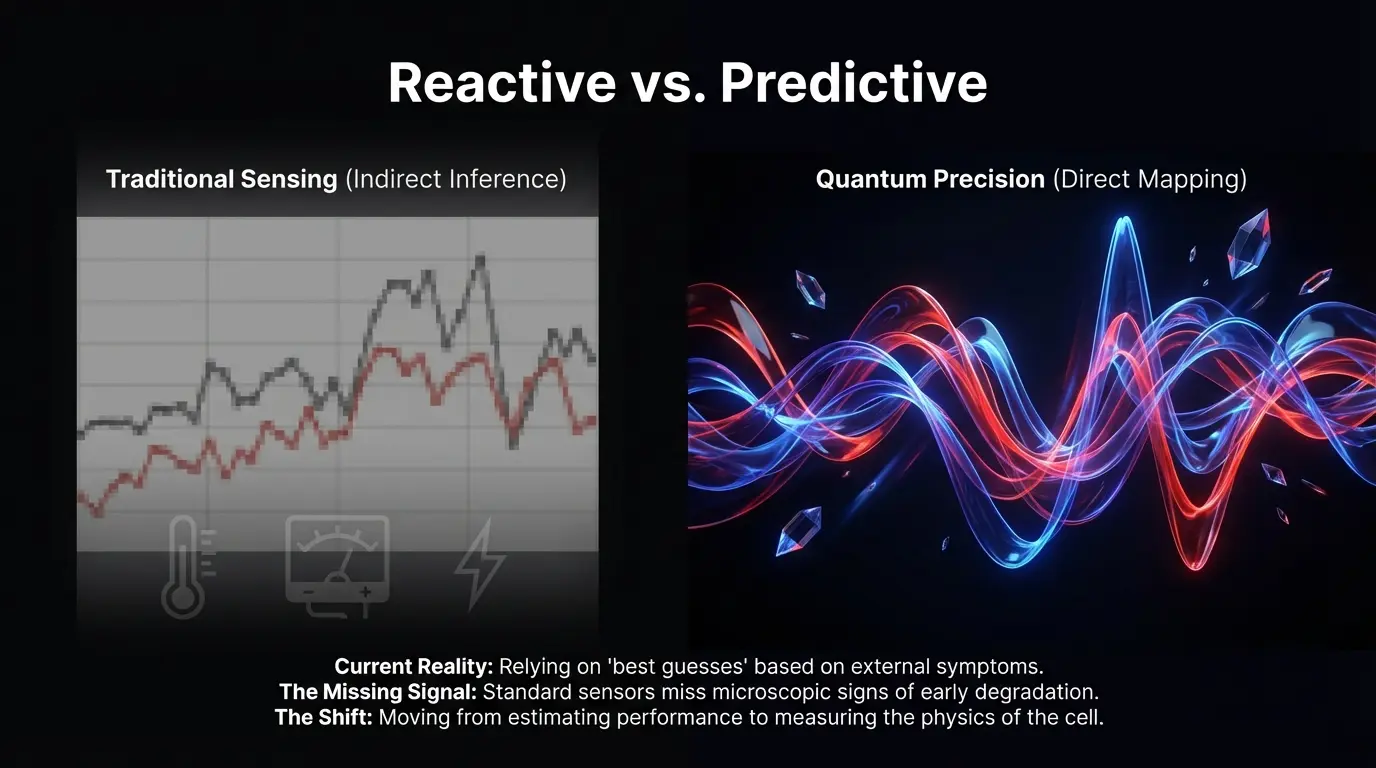 Reactive vs. Predictive

Traditional Sensing (Indirect Inference)

Quantum Precision (Direct Mapping)

Current Reality: Relying on 'best guesses' based on external symptoms.
The Missing Signal: Standard sensors miss microscopic signs of early degradation.
The Shift: Moving from estimating performance to measuring the physics of the cell.